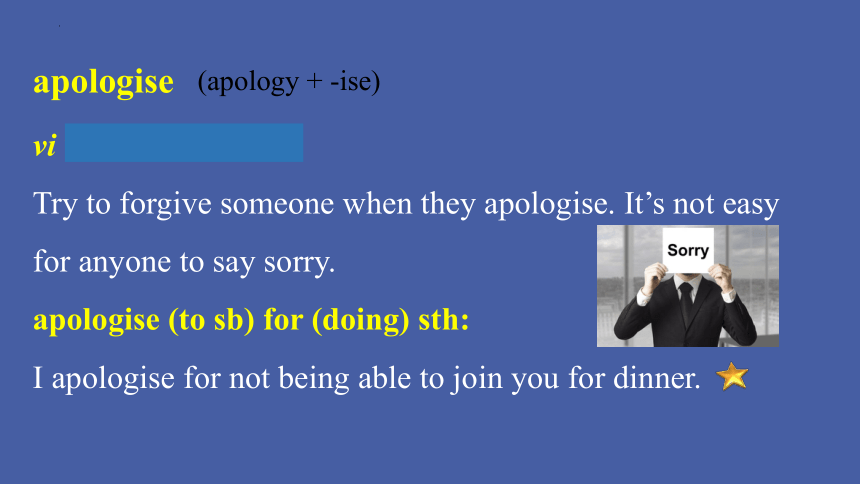 apologise (apology + -ise)

vi

Try to forgive someone when they apologise. It's not easy for anyone to say sorry.

Sorry

apologise (to sb) for (doing) sth:

I apologise for not being able to join you for dinner.